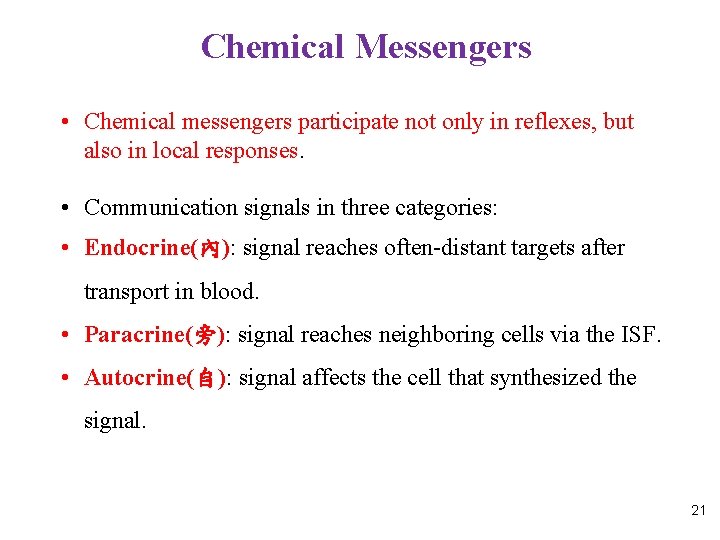 Chemical Messengers

• Chemical messengers participate not only in reflexes, but also in local responses.

• Communication signals in three categories:

• Endocrine(內): signal reaches often-distant targets after transport in blood.

• Paracrine(旁): signal reaches neighboring cells via the ISF.

• Autocrine(自): signal affects the cell that synthesized the signal.

21